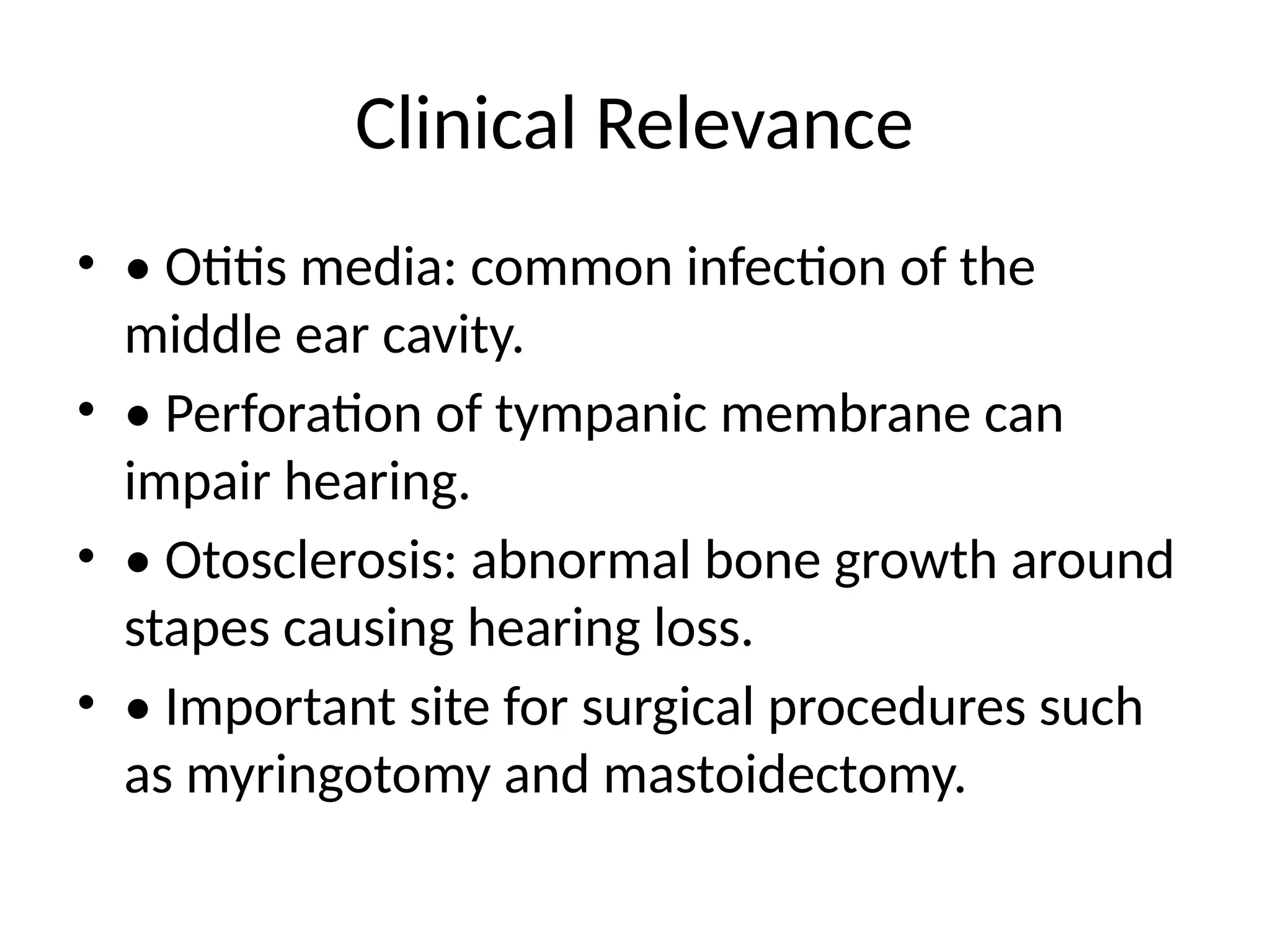 Clinical Relevance

• • Otitis media: common infection of the middle ear cavity.

• • Perforation of tympanic membrane can impair hearing.

• • Otosclerosis: abnormal bone growth around stapes causing hearing loss.

• • Important site for surgical procedures such as myringotomy and mastoidectomy.